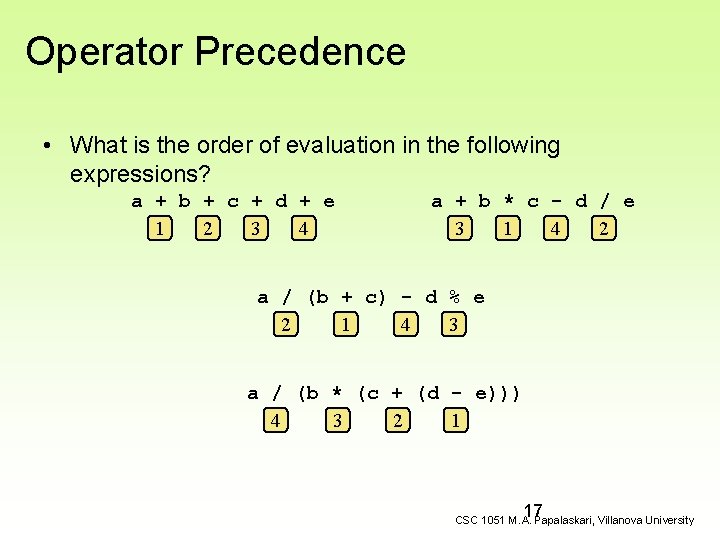 Operator Precedence

• What is the order of evaluation in the following expressions?

a + b + c + d + e
1 2 3 4

a + b * c - d / e
3 1 4 2

a / (b + c) - d % e
2 1 4 3

a / (b * (c + (d - e)))
4 3 2 1

17
CSC 1051 M.A. Papalaskari, Villanova University